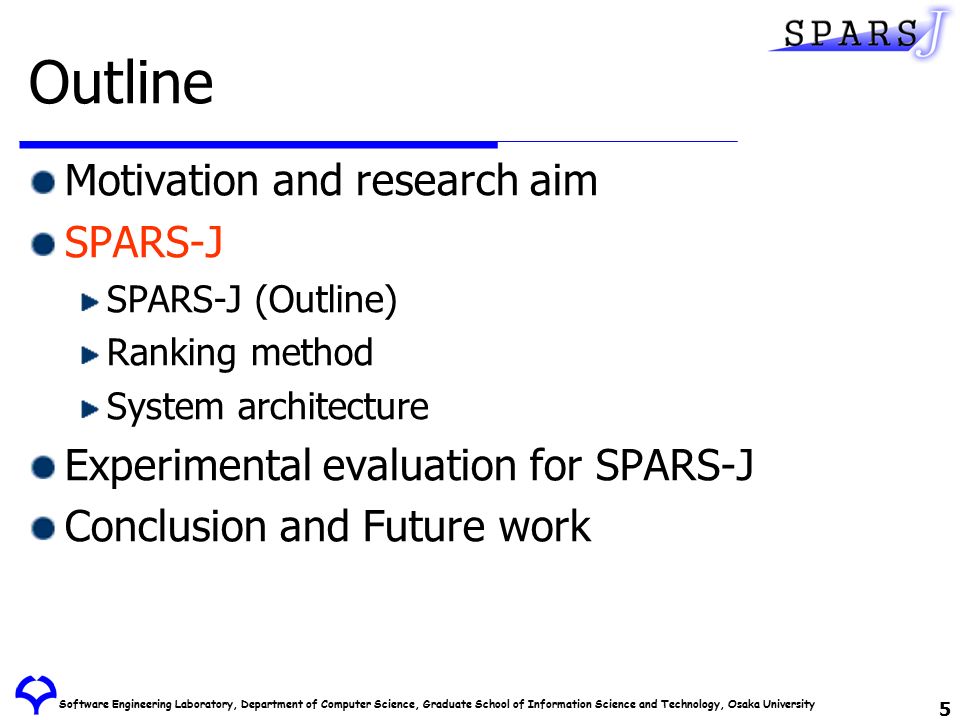 SPARS J

Outline

Motivation and research aim

SPARS-J

SPARS-J (Outline)

Ranking method

System architecture

Experimental evaluation for SPARS-J

Conclusion and Future work

Software Engineering Laboratory, Department of Computer Science, Graduate School of Information Science and Technology, Osaka University

5